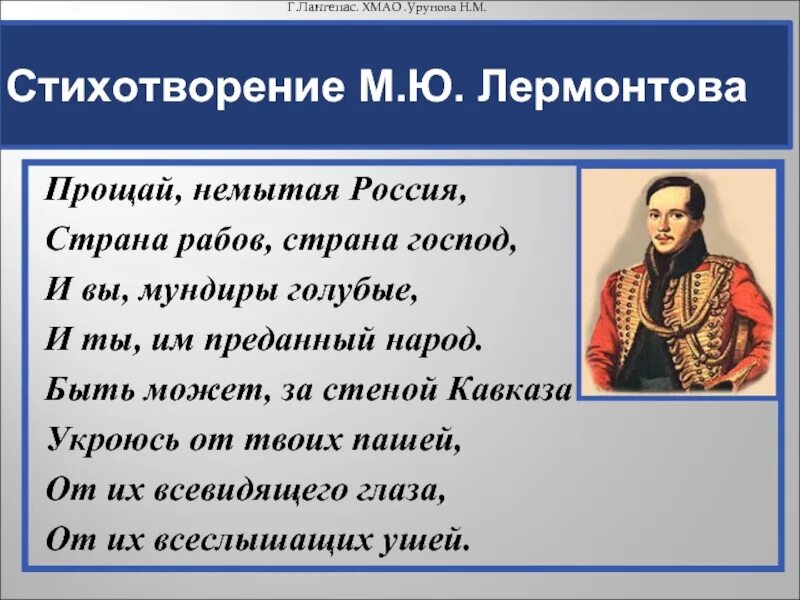 Г.Лангепас. ХМАО .Урунова Н.М.

Стихотворение М.Ю. Лермонтова

Прощай, немытая Россия,
Страна рабов, страна господ,
И вы, мундиры голубые,
И ты, им преданный народ.
Быть может, за стеной Кавказа
Укроюсь от твоих пашей,
От их всевидящего глаза,
От их всеслышащих ушей.